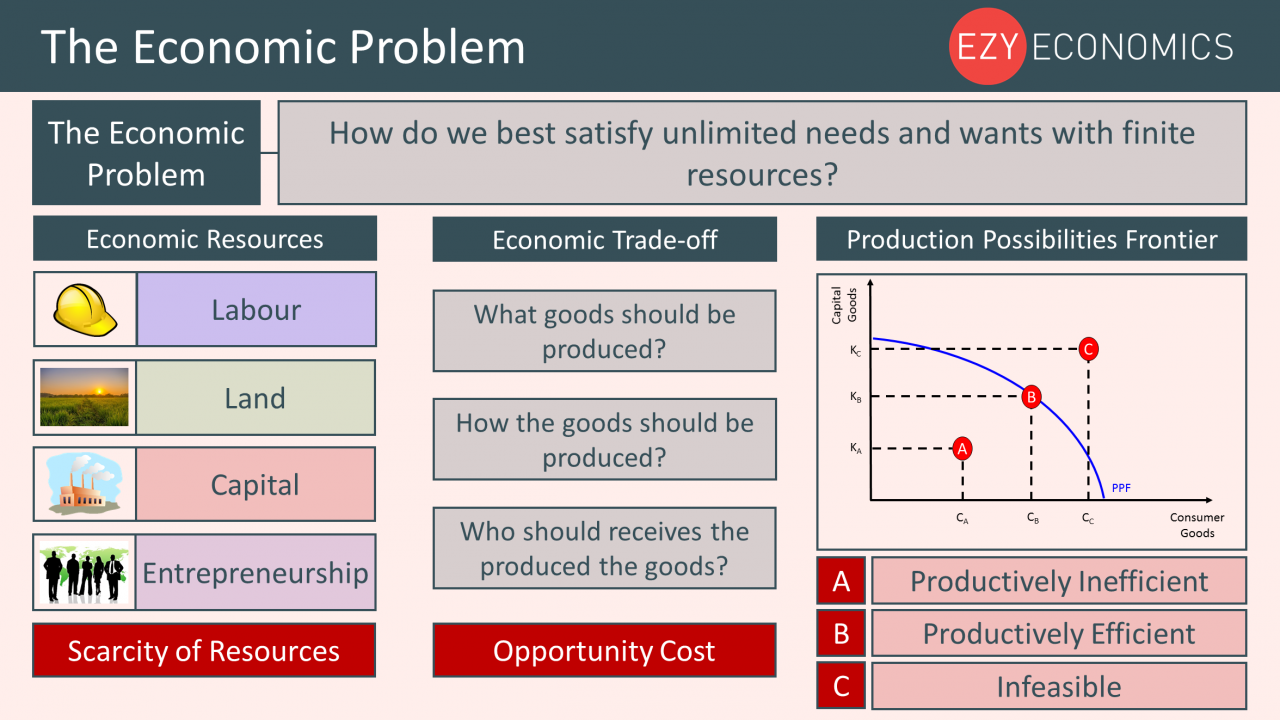 The Economic Problem

EZY ECONOMICS

The Economic Problem

How do we best satisfy unlimited needs and wants with finite resources?

Economic Resources

Labour

Land

Capital

Entrepreneurship

Scarcity of Resources

Economic Trade-off

What goods should be produced?

How the goods should be produced?

Who should receives the produced the goods?

Opportunity Cost

Production Possibilities Frontier

Capital Goods

$K_C$

$K_B$

$K_A$

C

B

A

PPF

$C_A$

$C_B$

$C_C$

Consumer Goods

A Productively Inefficient

B Productively Efficient

C Infeasible